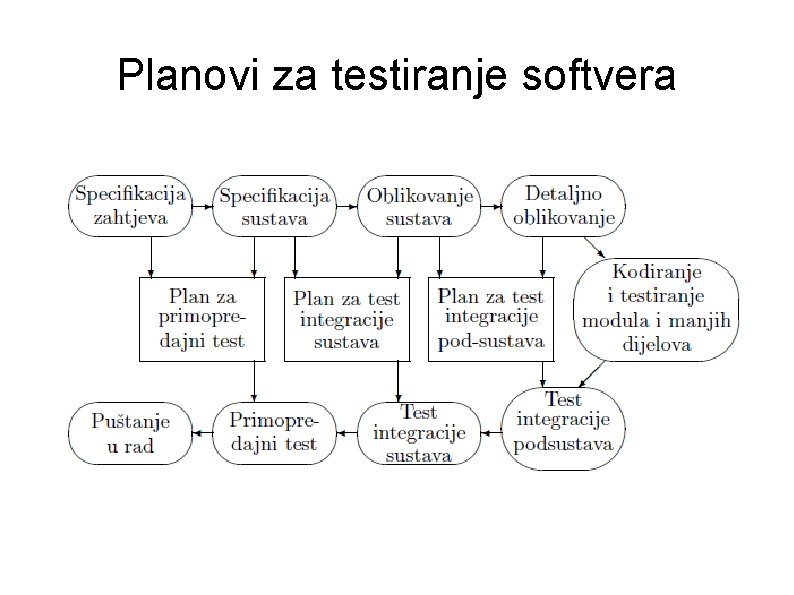 Planovi za testiranje softvera

Specifikacija zahtjeva

Specifikacija sustava

Oblikovanje sustava

Detaljno oblikovanje

Plan za primopredajni test

Plan za test integracije sustava

Plan za test integracije pod-sustava

Kodiranje i testiranje modula i manjih dijelova

Puštanje u rad

Primopredajni test

Test integracije sustava

Test integracije podsustava